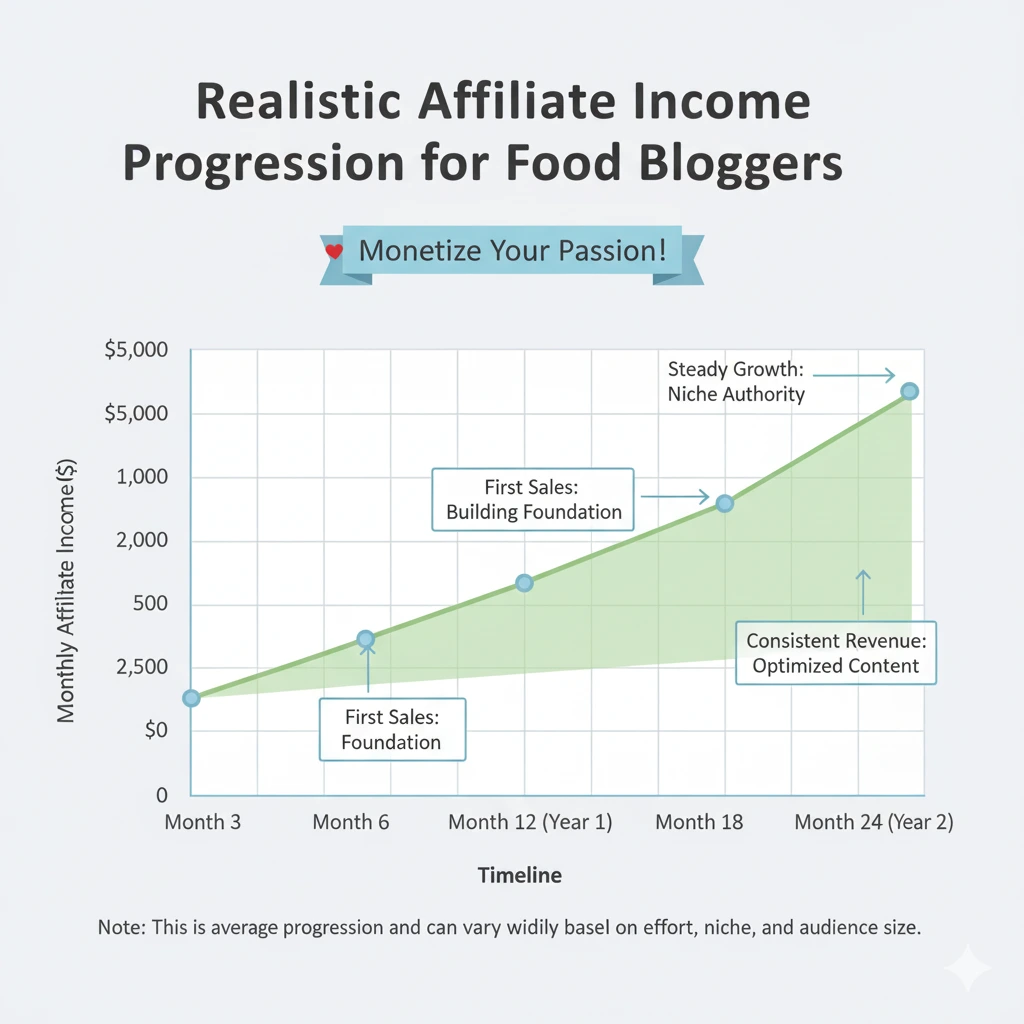 Realistic Affiliate Income Progression for Food Bloggers

Monetize Your Passion!

Monthly Affiliate Income($)

$5,000
$5,000
1,000
2,000
500
2,500
$0
0

Steady Growth: Niche Authority

First Sales: Building Foundation

Consistent Revenue: Optimized Content

First Sales: Foundation

Month 3
Month 6
Month 12 (Year 1)
Month 18
Month 24 (Year 2)

Timeline

Note: This is average progression and can vary widily basel on effort, niche, and audience size.